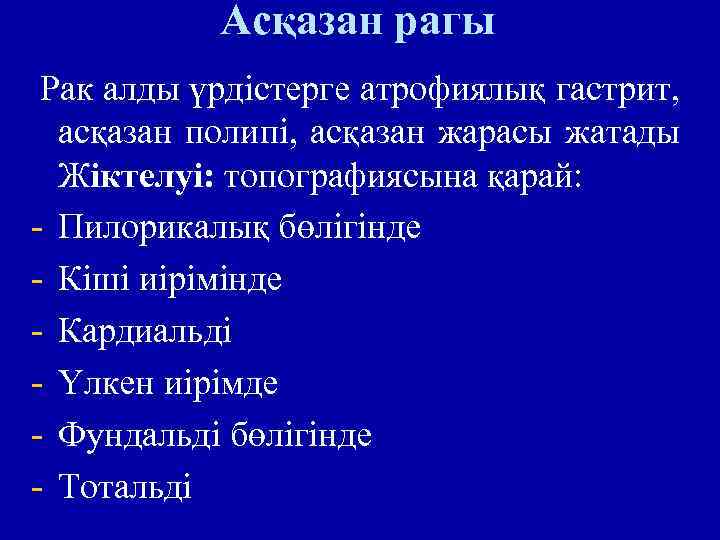 Асқазан рагы

Рак алды үрдістерге атрофиялық гастрит, асқазан полипі, асқазан жарасы жатады Жіктелуі: топографиясына қарай:
- Пилорикалық бөлігінде
- Кіші иірімінде
- Кардиальді
- Үлкен иірімде
- Фундальді бөлігінде
- Тотальді